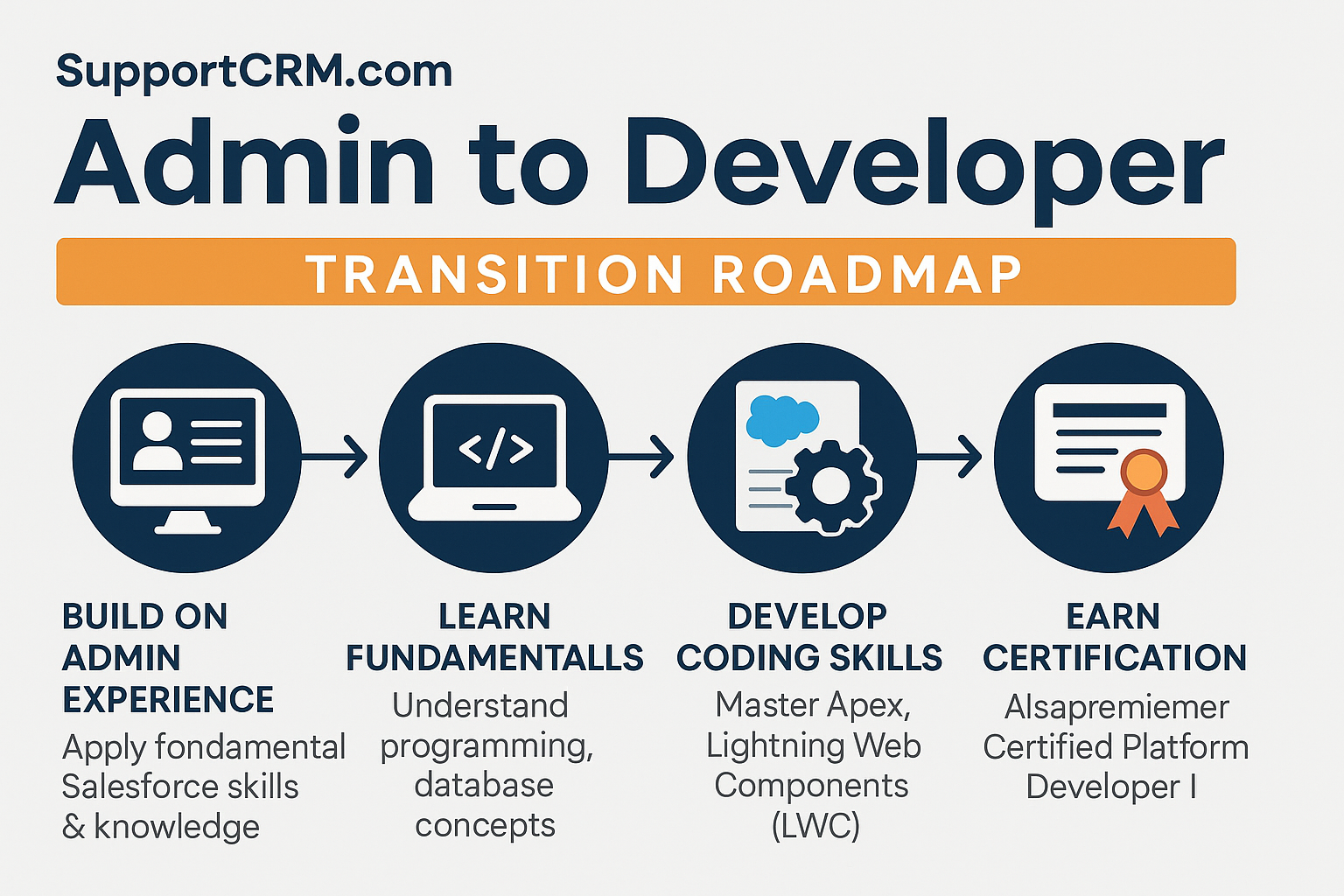 SupportCRM.com
Admin to Developer
TRANSITION ROADMAP

</>

BUILD ON ADMIN EXPERIENCE
Apply fondamental Salesforce skills & knowledge

LEARN FUNDAMENTALLS
Understand programming, database concepts

DEVELOP CODING SKILLS
Master Apex, Lightning Web Components (LWC)

EARN CERTIFICATION
Alsapremiemer Certified Platform Developer I